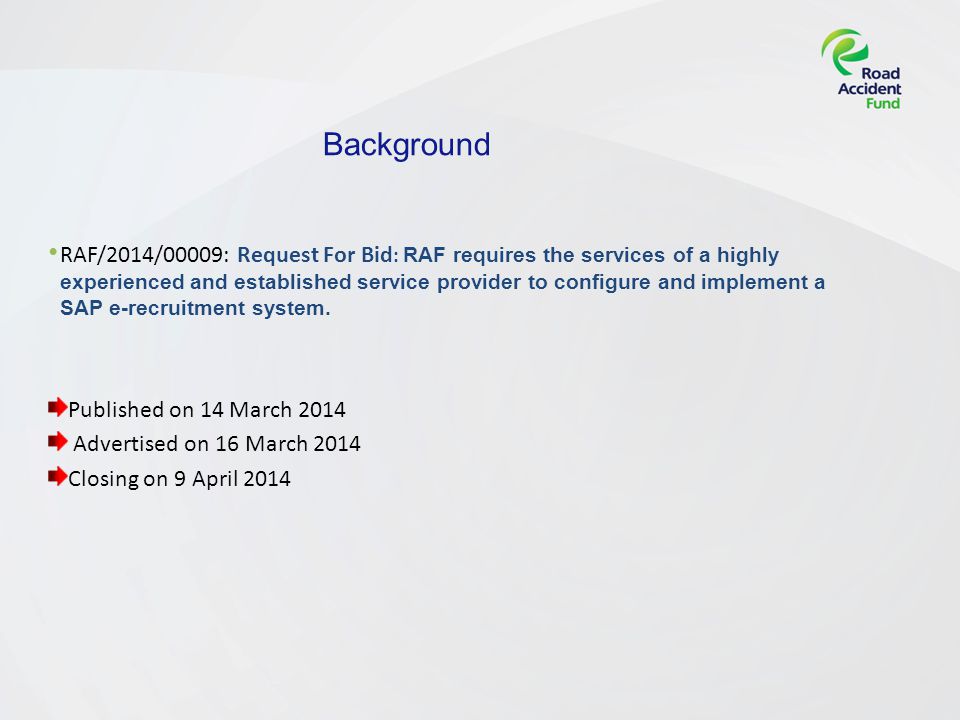 Road Accident Fund

Background

• RAF/2014/00009: Request For Bid: RAF requires the services of a highly experienced and established service provider to configure and implement a SAP e-recruitment system.

Published on 14 March 2014
Advertised on 16 March 2014
Closing on 9 April 2014